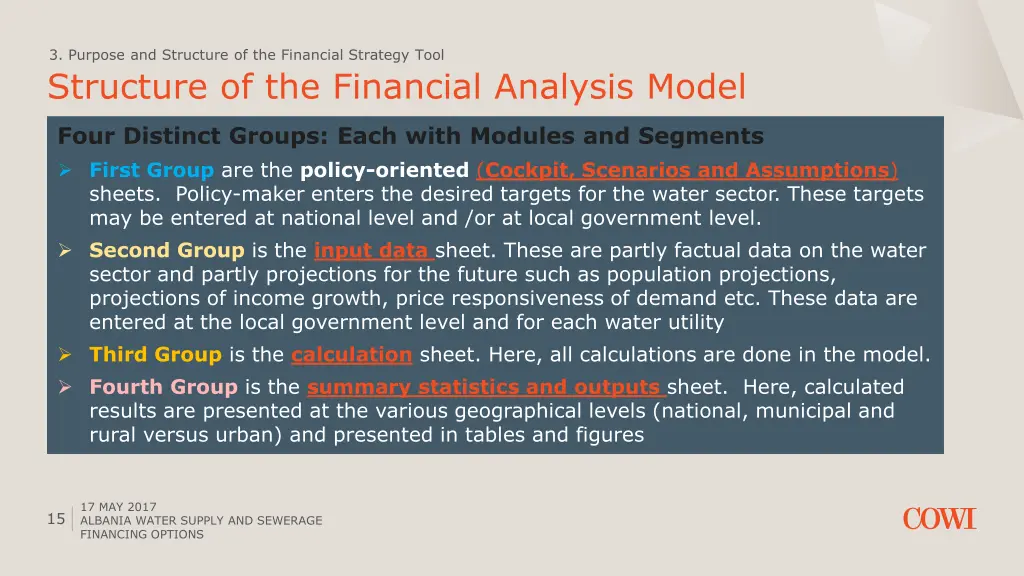 3. Purpose and Structure of the Financial Strategy Tool

Structure of the Financial Analysis Model

Four Distinct Groups: Each with Modules and Segments

➢ First Group are the policy-oriented (Cockpit, Scenarios and Assumptions) sheets. Policy-maker enters the desired targets for the water sector. These targets may be entered at national level and /or at local government level.

➢ Second Group is the input data sheet. These are partly factual data on the water sector and partly projections for the future such as population projections, projections of income growth, price responsiveness of demand etc. These data are entered at the local government level and for each water utility

➢ Third Group is the calculation sheet. Here, all calculations are done in the model.

➢ Fourth Group is the summary statistics and outputs sheet. Here, calculated results are presented at the various geographical levels (national, municipal and rural versus urban) and presented in tables and figures

15

17 MAY 2017
ALBANIA WATER SUPPLY AND SEWERAGE FINANCING OPTIONS

COWI